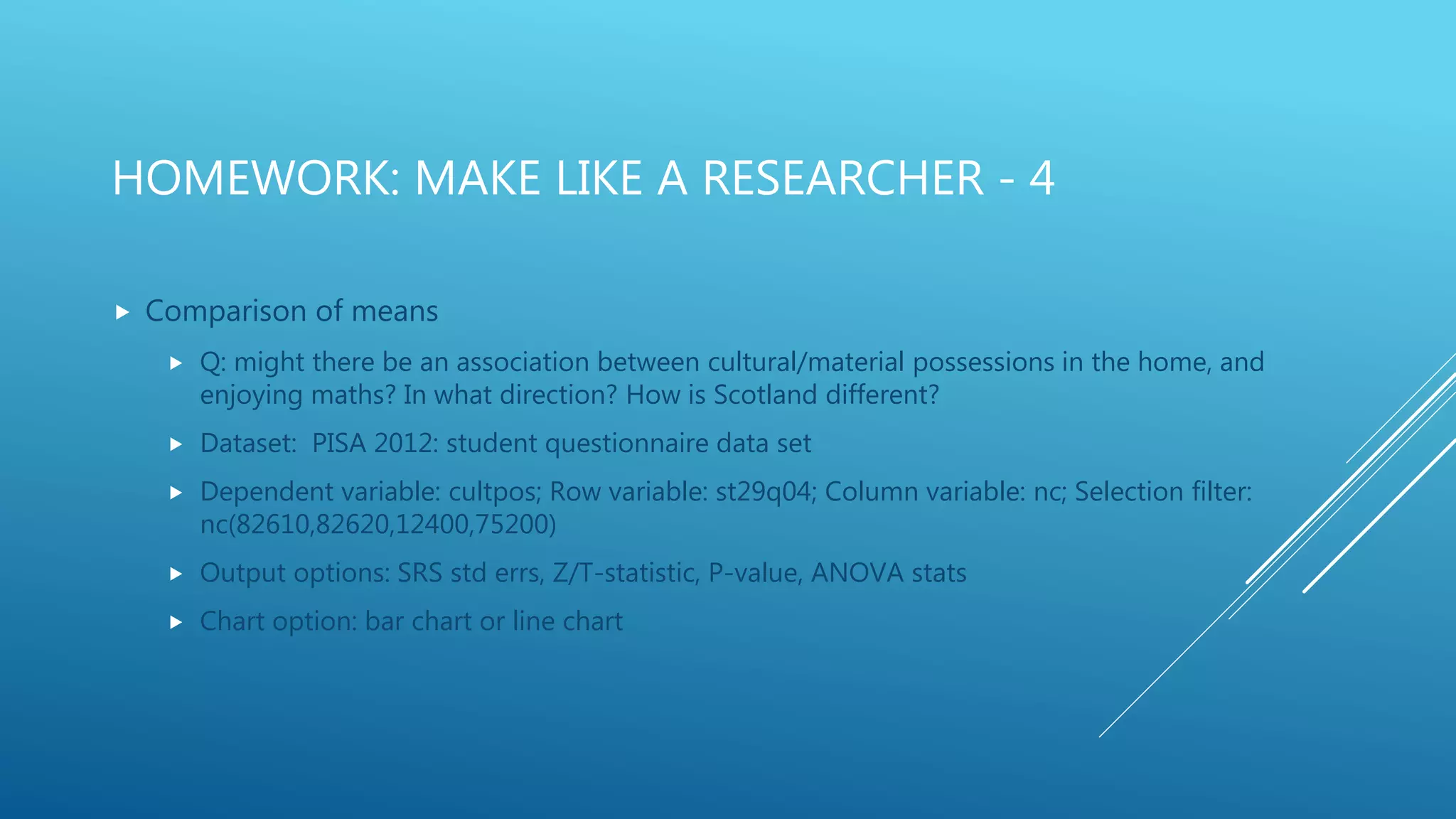 HOMEWORK: MAKE LIKE A RESEARCHER - 4

Comparison of means

Q: might there be an association between cultural/material possessions in the home, and enjoying maths? In what direction? How is Scotland different?

Dataset: PISA 2012: student questionnaire data set

Dependent variable: cultpos; Row variable: st29q04; Column variable: nc; Selection filter: nc(82610,82620,12400,75200)

Output options: SRS std errs, Z/T-statistic, P-value, ANOVA stats

Chart option: bar chart or line chart